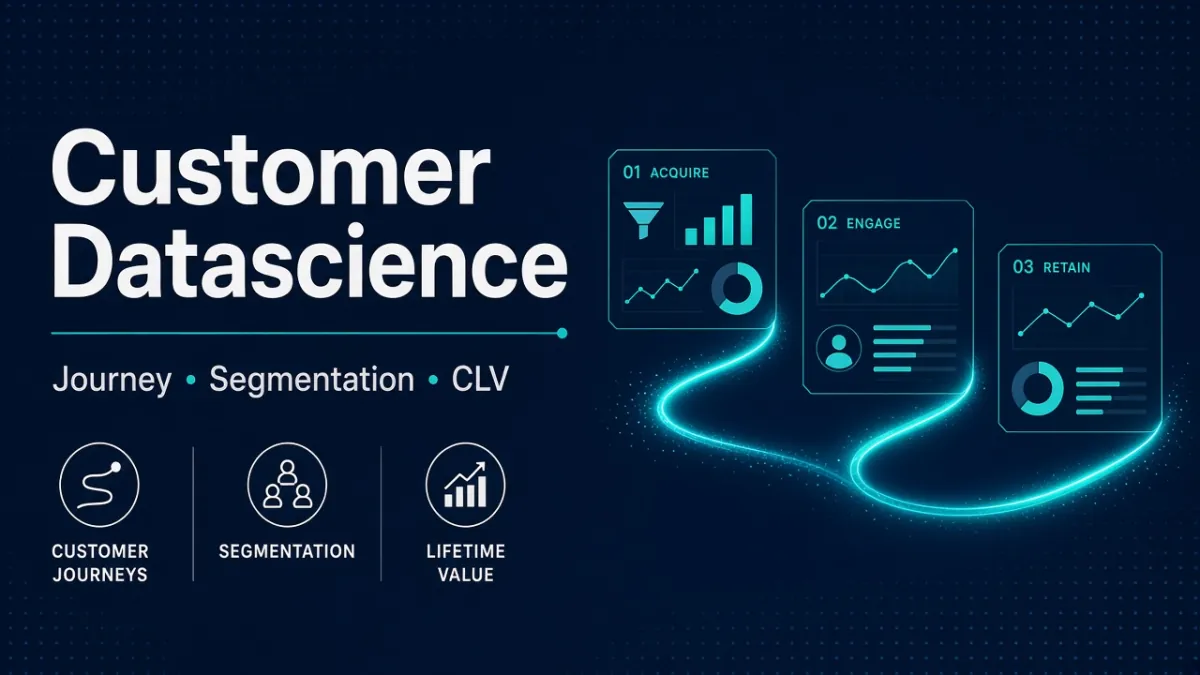 Customer Datascience

Journey • Segmentation • CLV

CUSTOMER JOURNEYS

SEGMENTATION

LIFETIME VALUE

01 ACQUIRE

02 ENGAGE

03 RETAIN